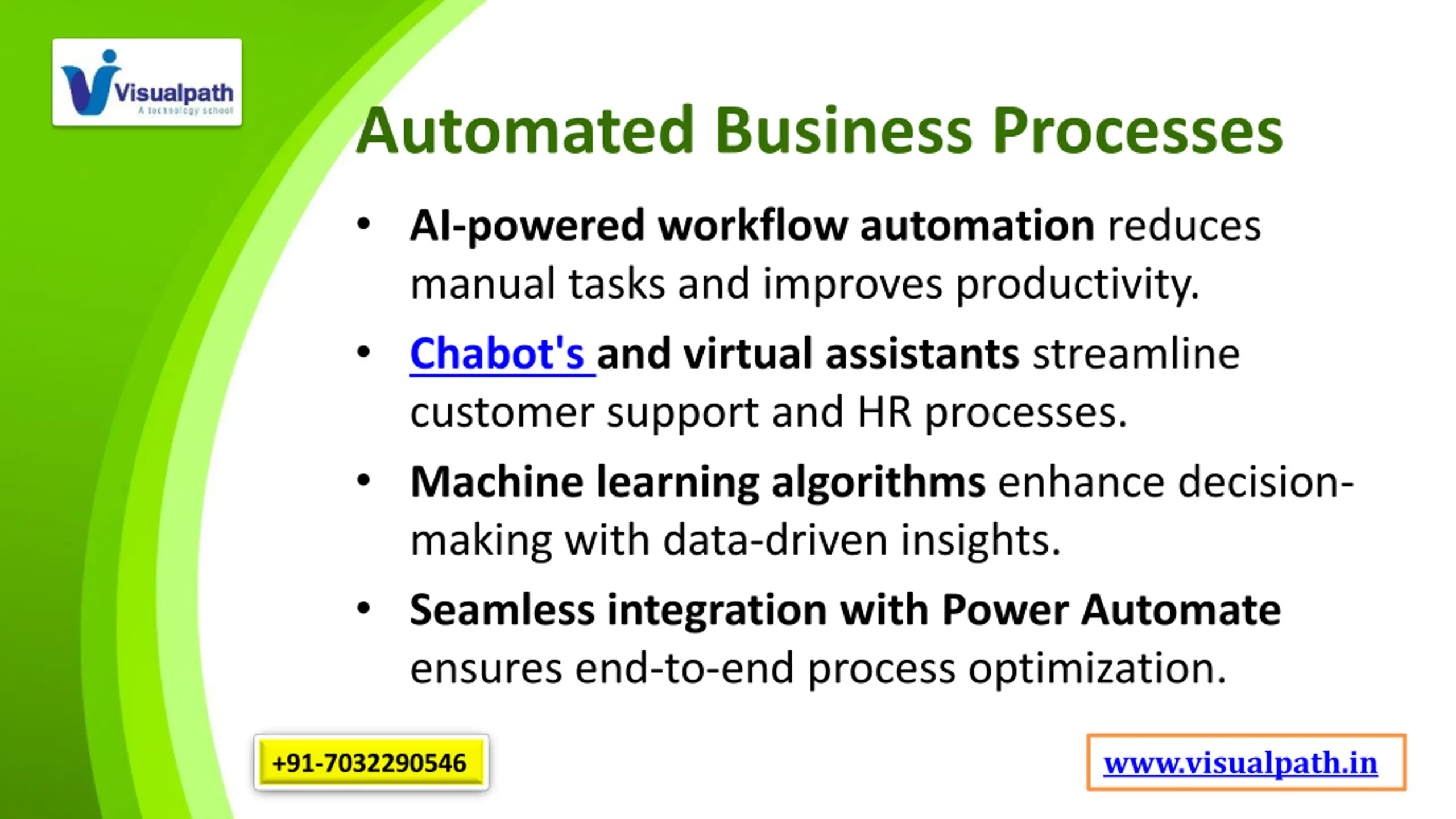 Visualpath
A technology school

Automated Business Processes

• AI-powered workflow automation reduces manual tasks and improves productivity.

• Chabot's and virtual assistants streamline customer support and HR processes.

• Machine learning algorithms enhance decision-making with data-driven insights.

• Seamless integration with Power Automate ensures end-to-end process optimization.

+91-7032290546

www.visualpath.in